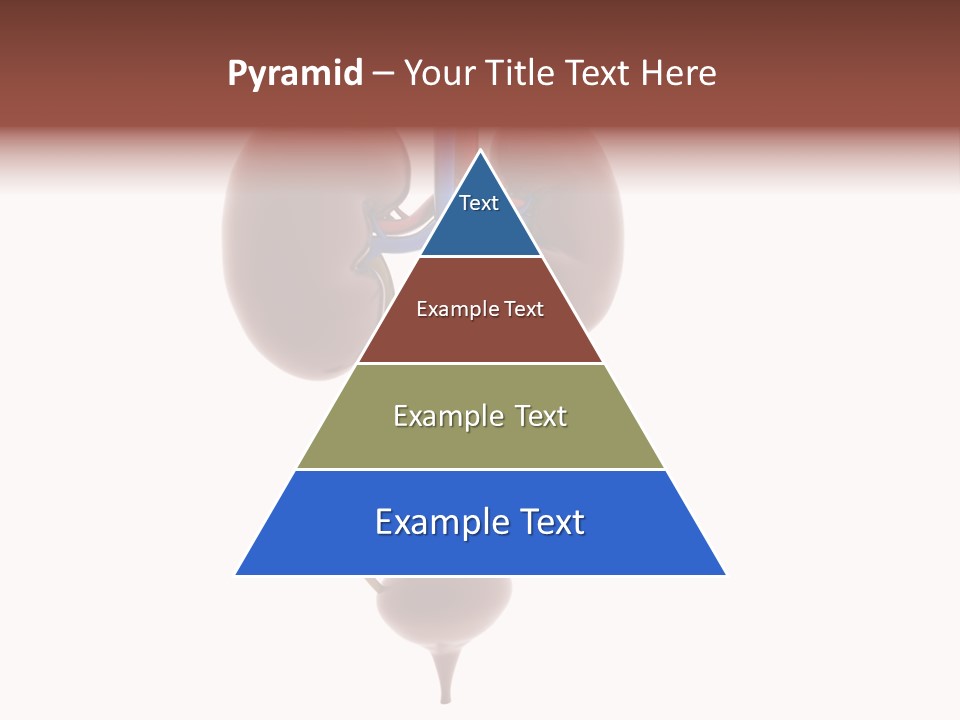 Pyramid – Your Title Text Here

Text

Example Text

Example Text

Example Text